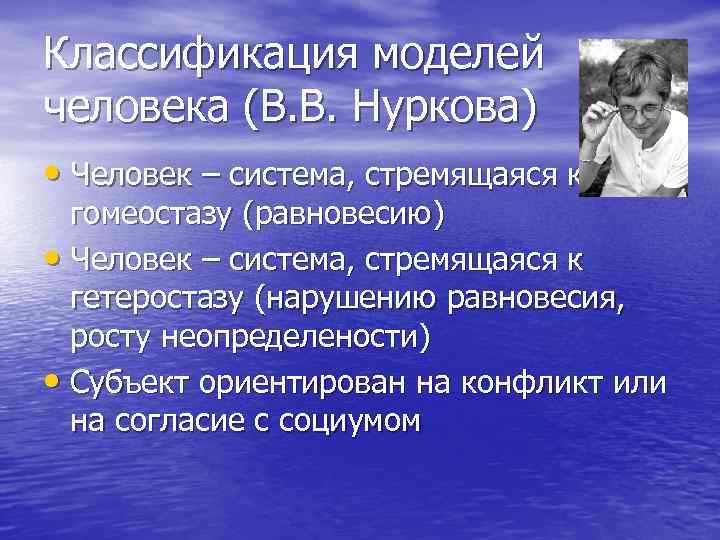 Классификация моделей человека (В.В. Нуркова)

• Человек – система, стремящаяся к гомеостазу (равновесию)
• Человек – система, стремящаяся к гетеростазу (нарушению равновесия, росту неопределености)
• Субъект ориентирован на конфликт или на согласие с социумом